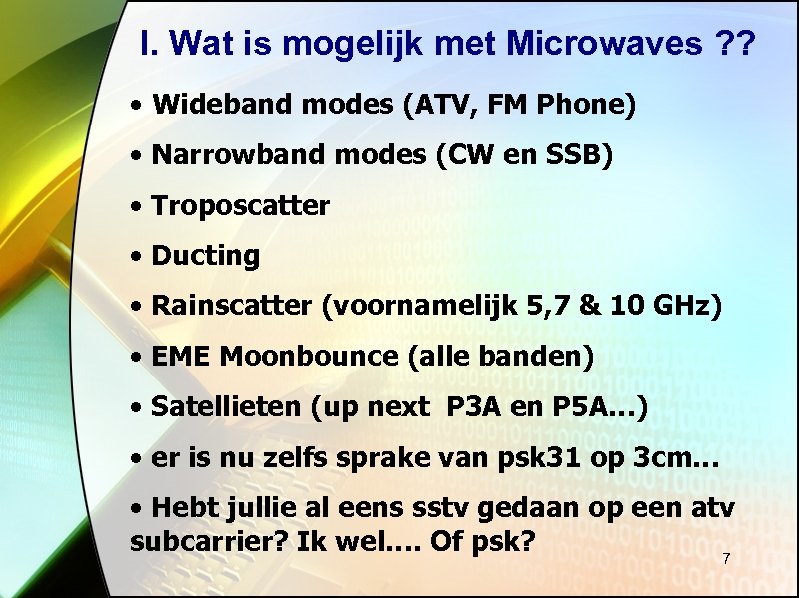 I. Wat is mogelijk met Microwaves ??

• Wideband modes (ATV, FM Phone)

• Narrowband modes (CW en SSB)

• Troposcatter

• Ducting

• Rainscatter (voornamelijk 5,7 & 10 GHz)

• EME Moonbounce (alle banden)

• Satellieten (up next P3A en P5A...)

• er is nu zelfs sprake van psk31 op 3cm...

• Hebt jullie al eens sstv gedaan op een atv subcarrier? Ik wel.... Of psk?

7